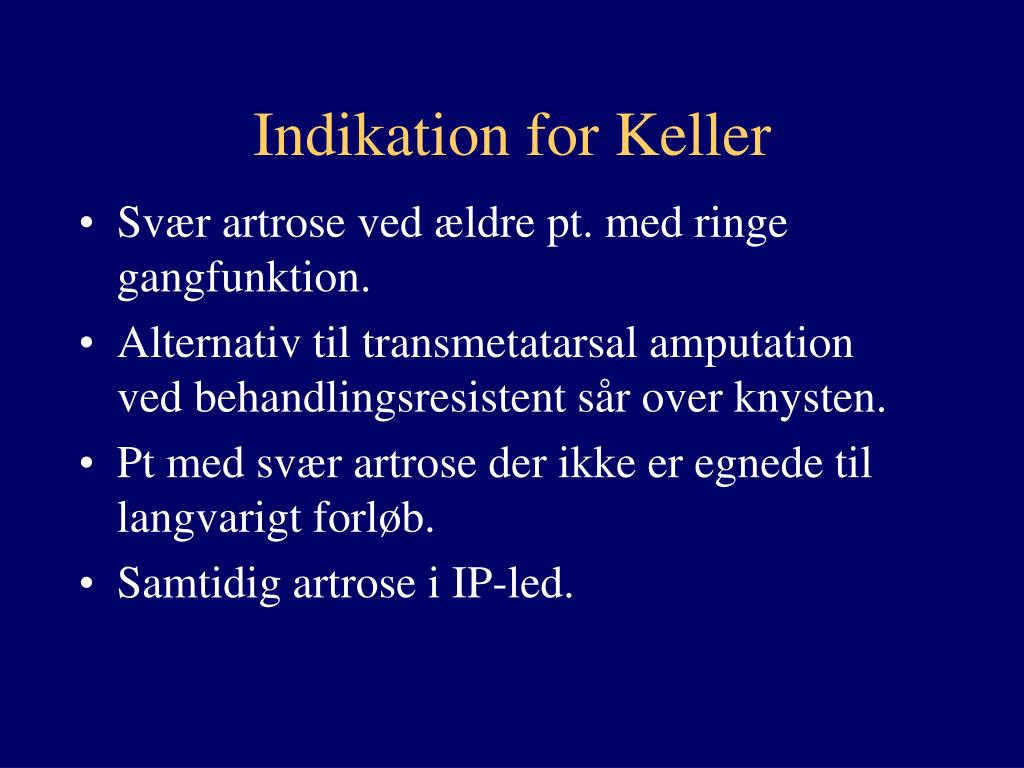 Indikation for Keller

• Svær artrose ved ældre pt. med ringe gangfunktion.
• Alternativ til transmetatarsal amputation ved behandlingsresistent sår over knysten.
• Pt med svær artrose der ikke er egnede til langvarigt forløb.
• Samtidig artrose i IP-led.